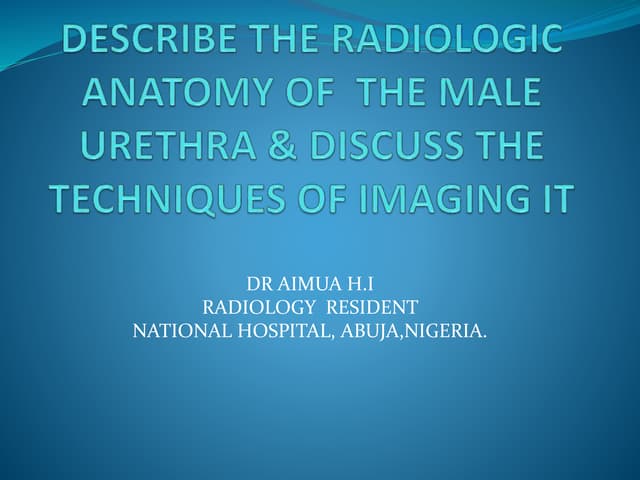 DESCRIBE THE RADIOLOGIC ANATOMY OF THE MALE URETHRA & DISCUSS THE TECHNIQUES OF IMAGING IT

DR AIMUA H.I
RADIOLOGY RESIDENT
NATIONAL HOSPITAL, ABUJA,NIGERIA.